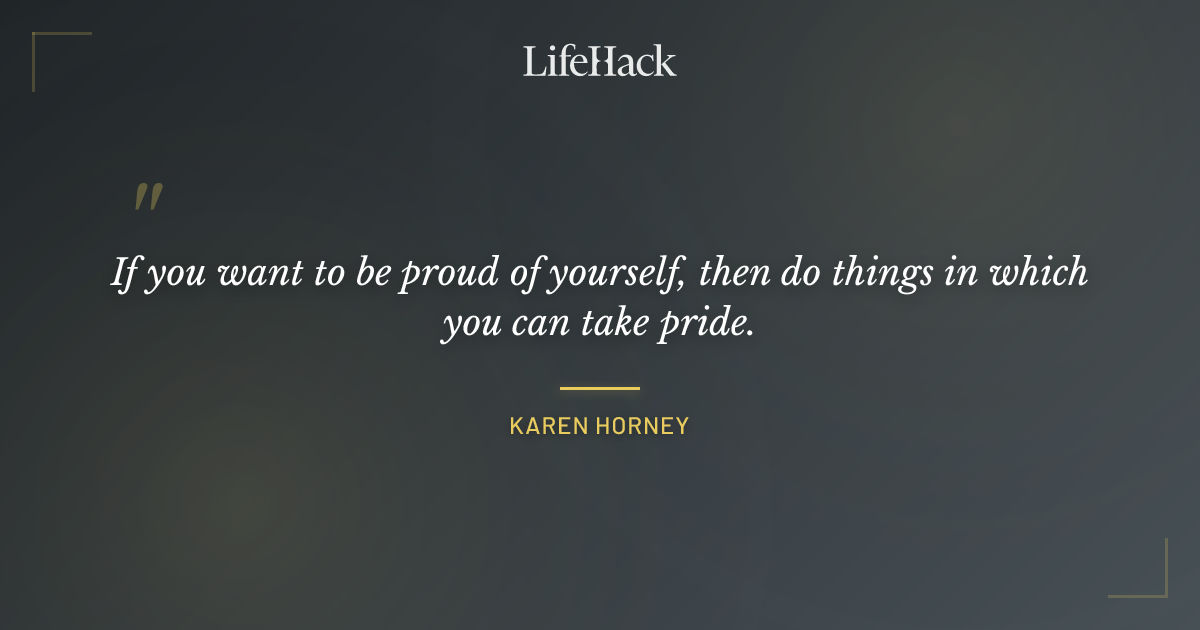 LifeHack

"

If you want to be proud of yourself, then do things in which you can take pride.

KAREN HORNEY